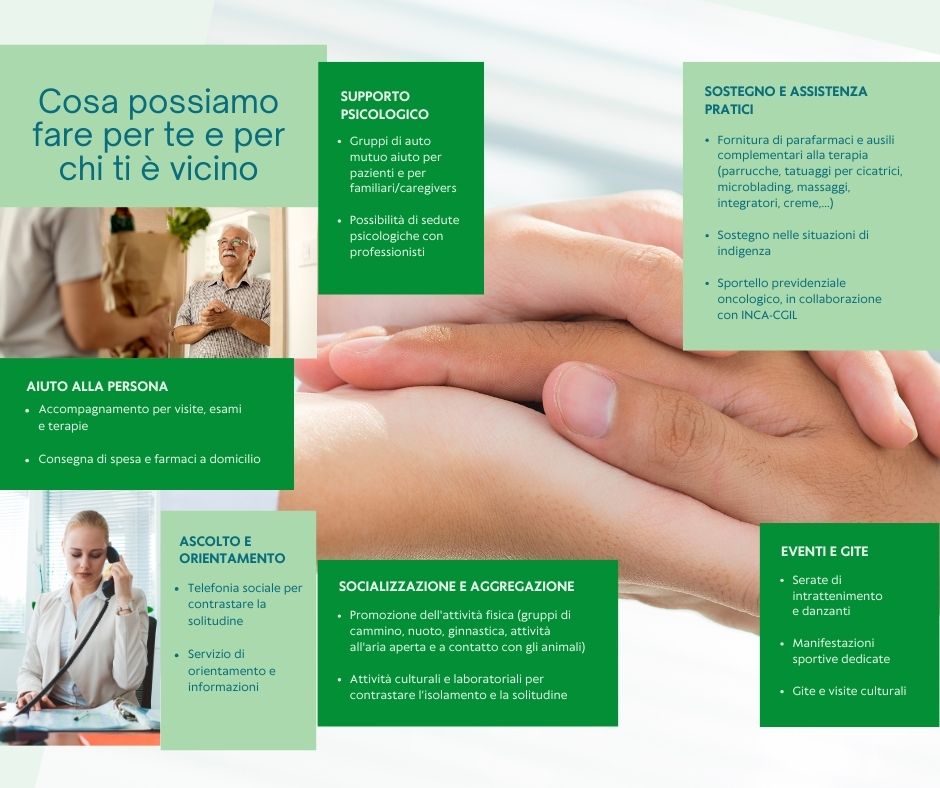 Cosa possiamo fare per te e per chi ti è vicino

SUPPORTO PSICOLOGICO

- Gruppi di auto mutuo aiuto per pazienti e per familiari/caregivers
- Possibilità di sedute psicologiche con professionisti

SOSTEGNO E ASSISTENZA PRATICI

- Fornitura di parafarmaci e ausili complementari alla terapia (parrucche, tatuaggi per cicatrici, microblading, massaggi, integratori, creme,...)
- Sostegno nelle situazioni di indigenza
- Sportello previdenziale oncologico, in collaborazione con INCA-CGIL

AIUTO ALLA PERSONA

- Accompagnamento per visite, esami e terapie
- Consegna di spesa e farmaci a domicilio

ASCOLTO E ORIENTAMENTO

- Telefonia sociale per contrastare la solitudine
- Servizio di orientamento e informazioni

SOCIALIZZAZIONE E AGGREGAZIONE

- Promozione dell'attività fisica (gruppi di cammino, nuoto, ginnastica, attività all'aria aperta e a contatto con gli animali)
- Attività culturali e laboratoriali per contrastare l'isolamento e la solitudine

EVENTI E GITE

- Serate di intrattenimento e danzanti
- Manifestazioni sportive dedicate
- Gite e visite culturali